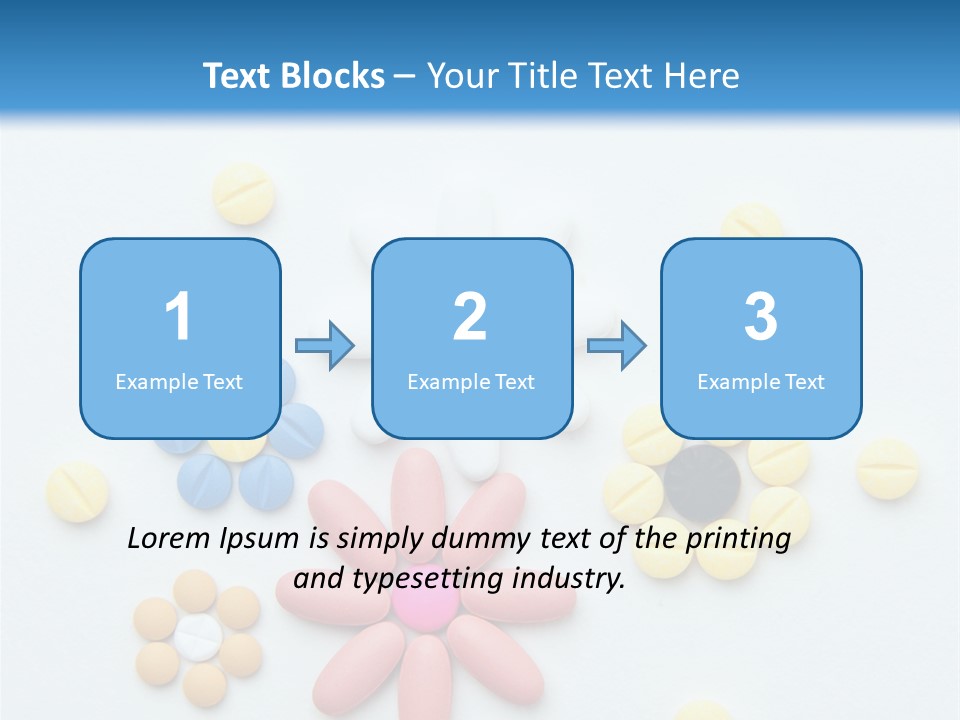 Text Blocks – Your Title Text Here

1
Example Text

2
Example Text

3
Example Text

Lorem Ipsum is simply dummy text of the printing and typesetting industry.